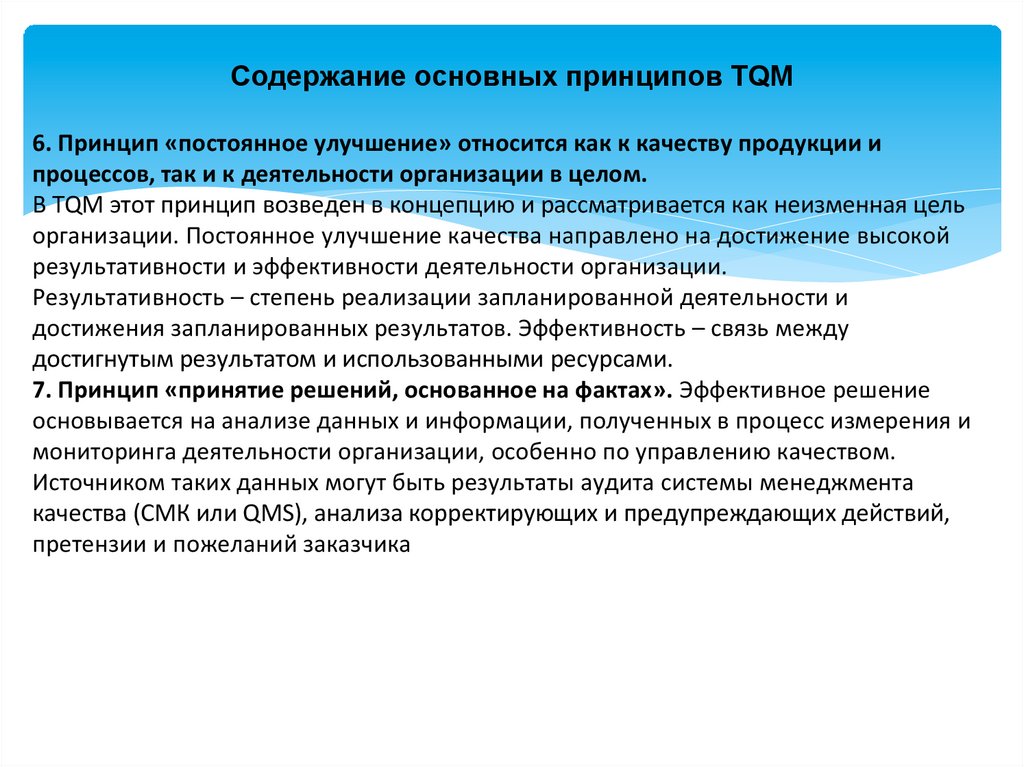 Содержание основных принципов TQM

6. Принцип «постоянное улучшение» относится как к качеству продукции и процессов, так и к деятельности организации в целом.
В TQM этот принцип возведен в концепцию и рассматривается как неизменная цель организации. Постоянное улучшение качества направлено на достижение высокой результативности и эффективности деятельности организации.
Результативность – степень реализации запланированной деятельности и достижения запланированных результатов. Эффективность – связь между достигнутым результатом и использованными ресурсами.
7. Принцип «принятие решений, основанное на фактах». Эффективное решение основывается на анализе данных и информации, полученных в процесс измерения и мониторинга деятельности организации, особенно по управлению качеством.
Источником таких данных могут быть результаты аудита системы менеджмента качества (СМК или QMS), анализа корректирующих и предупреждающих действий, претензии и пожеланий заказчика